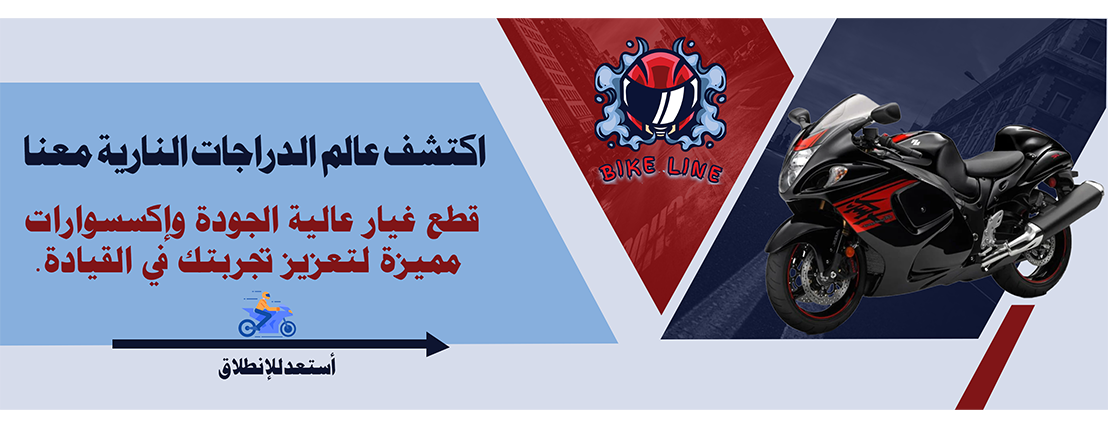 BIKE LINE

اكتشف عالم الدراجات النارية معنا

قطع غيار عالية الجودة وإكسسوارات مميزة لتعزيز تجربتك في القيادة.

أستعد للإنطلاق